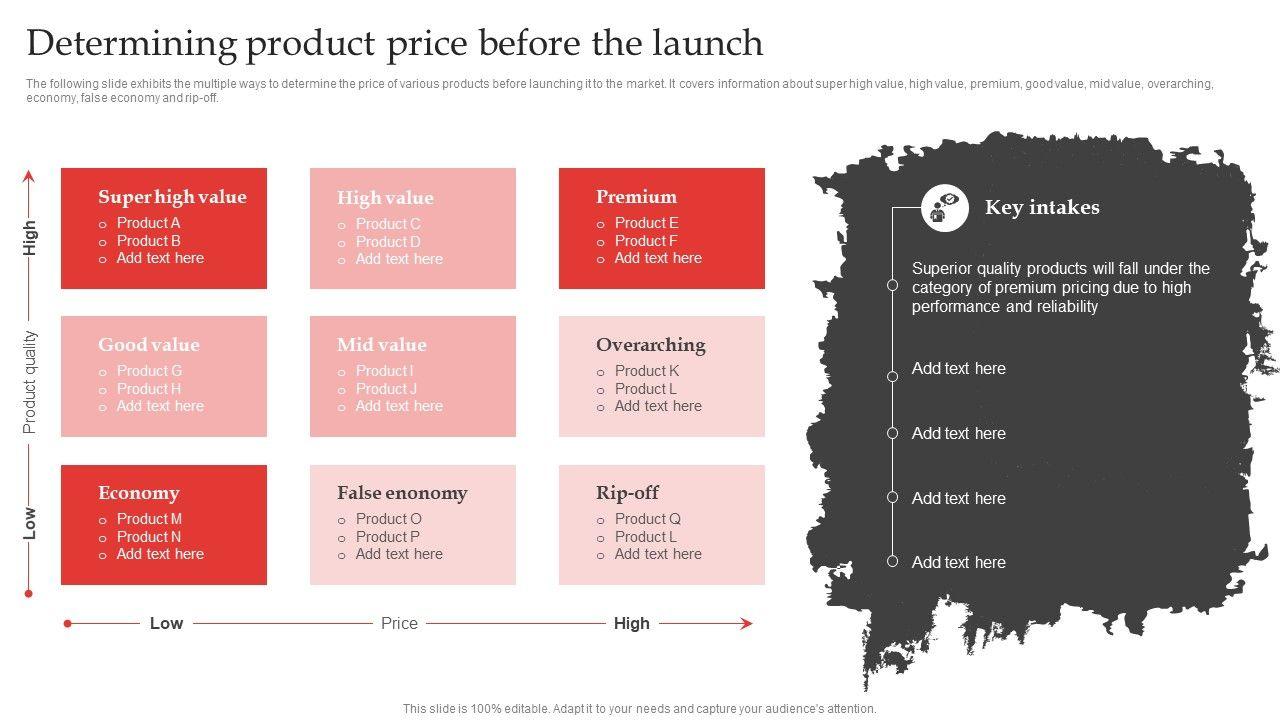 Determining product price before the launch

The following slide exhibits the multiple ways to determine the price of various products before launching it to the market. It covers information about super high value, high value, premium, good value, mid value, overarching, economy, false economy and rip-off.

High

Product quality

Low

Super high value
- Product A
- Product B
- Add text here

High value
- Product C
- Product D
- Add text here

Premium
- Product E
- Product F
- Add text here

Good value
- Product G
- Product H
- Add text here

Mid value
- Product I
- Product J
- Add text here

Overarching
- Product K
- Product L
- Add text here

Economy
- Product M
- Product N
- Add text here

False enonomy
- Product O
- Product P
- Add text here

Rip-off
- Product Q
- Product L
- Add text here

Low Price High

Key intakes

Superior quality products will fall under the category of premium pricing due to high performance and reliability

Add text here

Add text here

Add text here

Add text here

This slide is 100% editable. Adapt it to your needs and capture your audience's attention.